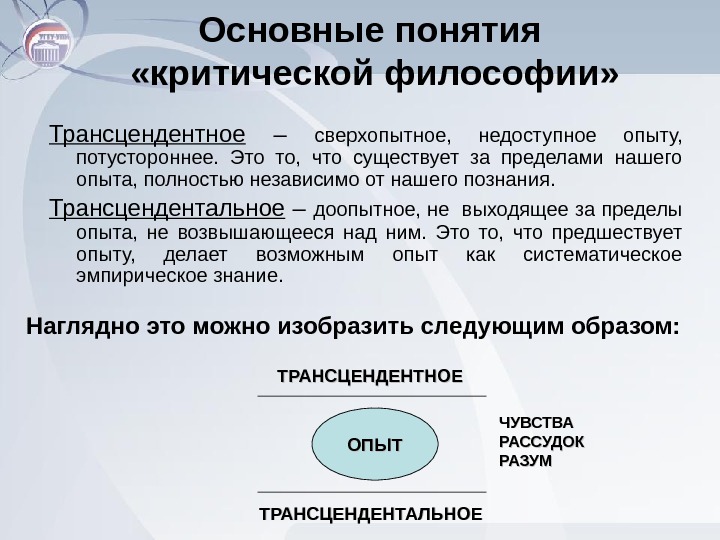 Основные понятия «критической философии»

Трансцендентное – сверхопытное, недоступное опыту, потустороннее. Это то, что существует за пределами нашего опыта, полностью независимо от нашего познания.

Трансцендентальное – доопытное, не выходящее за пределы опыта, не возвышающееся над ним. Это то, что предшествует опыту, делает возможным опыт как систематическое эмпирическое знание.

Наглядно это можно изобразить следующим образом:

ТРАНСЦЕНДЕНТНОЕ

ОПЫТ

ЧУВСТВА
РАССУДОК
РАЗУМ

ТРАНСЦЕНДЕНТАЛЬНОЕ